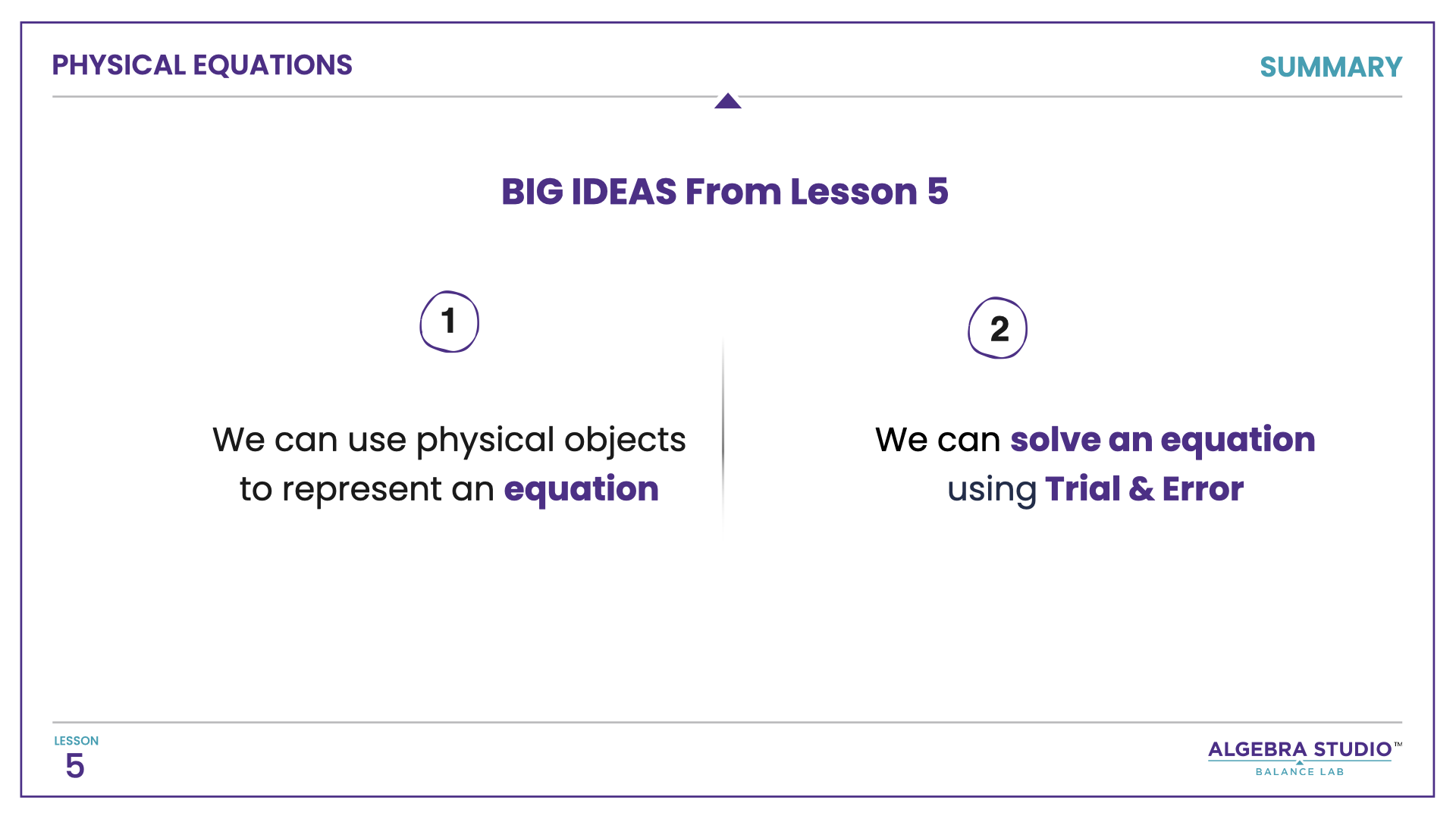 PHYSICAL EQUATIONS

SUMMARY

BIG IDEAS From Lesson 5

1

We can use physical objects to represent an equation

2

We can solve an equation using Trial & Error

LESSON
5

ALGEBRA STUDIO™
BALANCE LAB